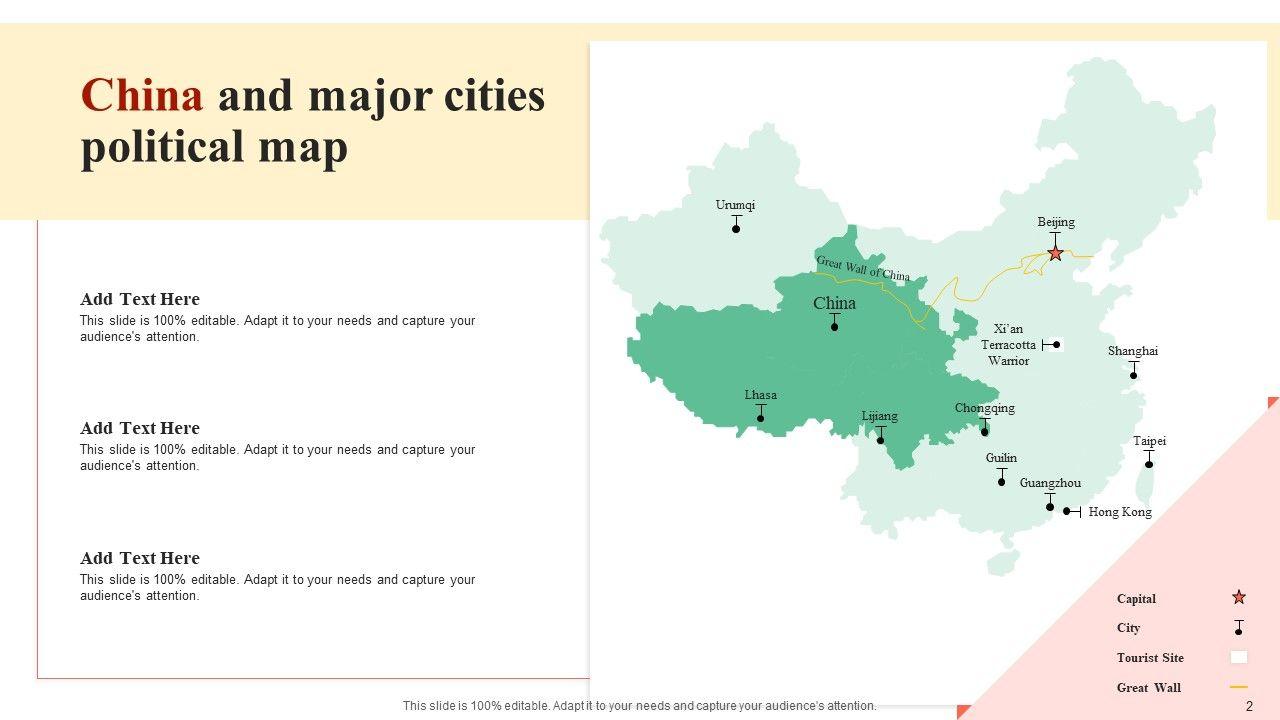 China and major cities political map

Add Text Here
This slide is 100% editable. Adapt it to your needs and capture your audience's attention.

Add Text Here
This slide is 100% editable. Adapt it to your needs and capture your audience's attention.

Add Text Here
This slide is 100% editable. Adapt it to your needs and capture your audience's attention.

Urumqi
Beijing
Great Wall of China
China
Xi'an Terracotta Warrior
Shanghai
Lhasa
Lijiang
Chongqing
Taipei
Guilin
Guangzhou
Hong Kong

Capital
City
Tourist Site
Great Wall

This slide is 100% editable. Adapt it to your needs and capture your audience's attention.

2